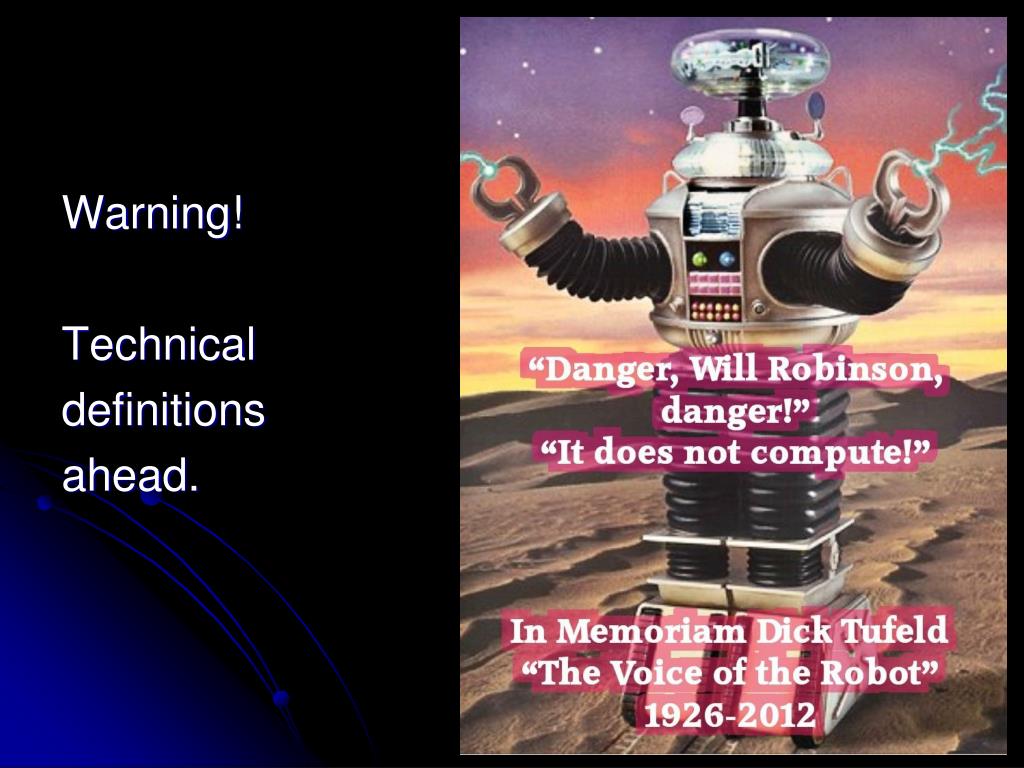 Warning!

Technical definitions ahead.

“Danger, Will Robinson, danger!”.
“It does not compute!”

In Memoriam Dick Tufeld
“The Voice of the Robot”
1926-2012